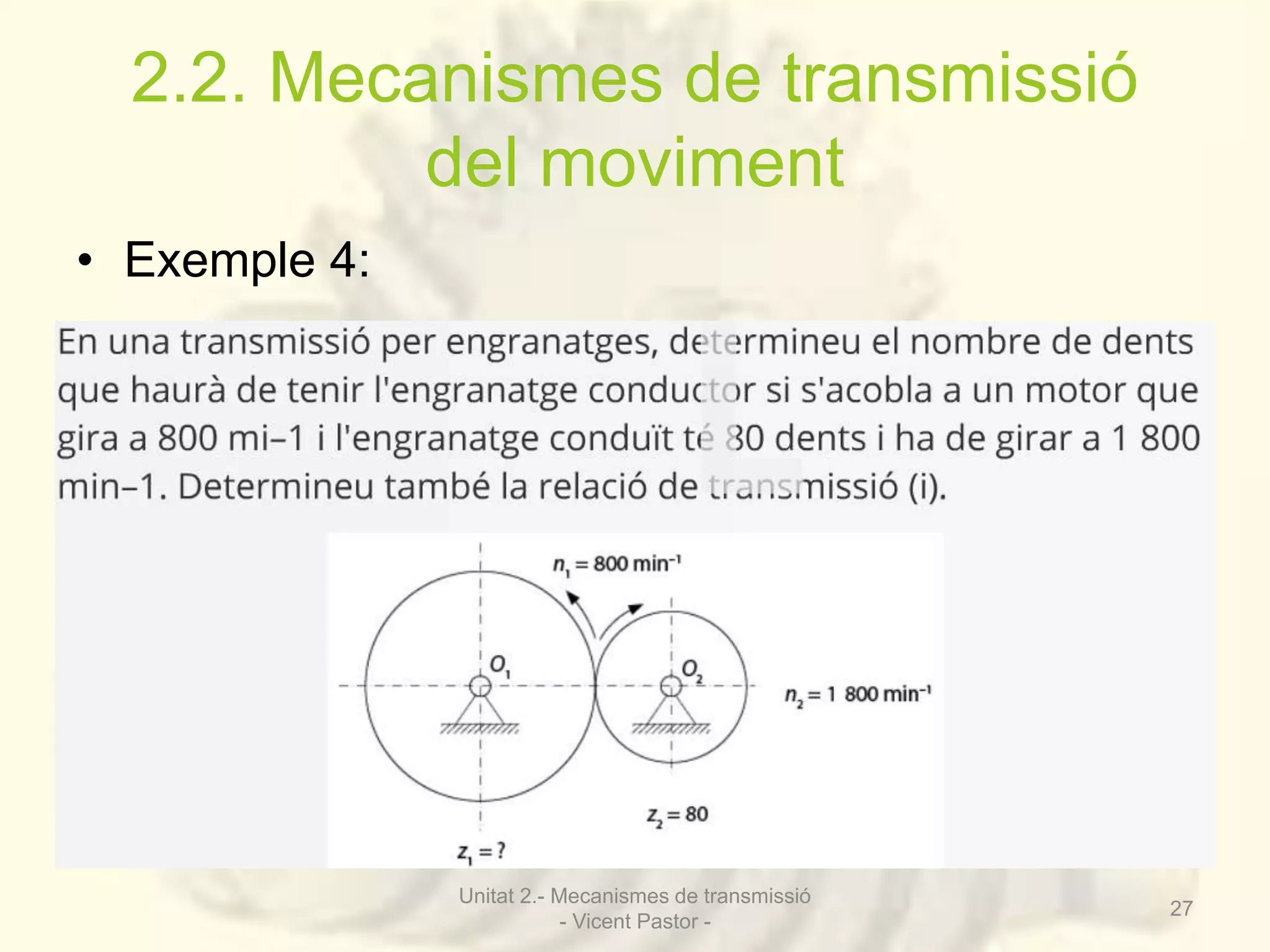 2.2. Mecanismes de transmissió del moviment

• Exemple 4:

En una transmissió per engranatges, determineu el nombre de dents que haurà de tenir l'engranatge conductor si s'acobla a un motor que gira a 800 mi–1 i l'engranatge conduït té 80 dents i ha de girar a 1 800 min–1. Determineu també la relació de transmissió (i).

$n_1 = 800 \text{ min}^{-1}$

$O_1$

$O_2$

$n_2 = 1\ 800 \text{ min}^{-1}$

$z_2 = 80$

$z_1 = ?$

Unitat 2.- Mecanismes de transmissió - Vicent Pastor -

27